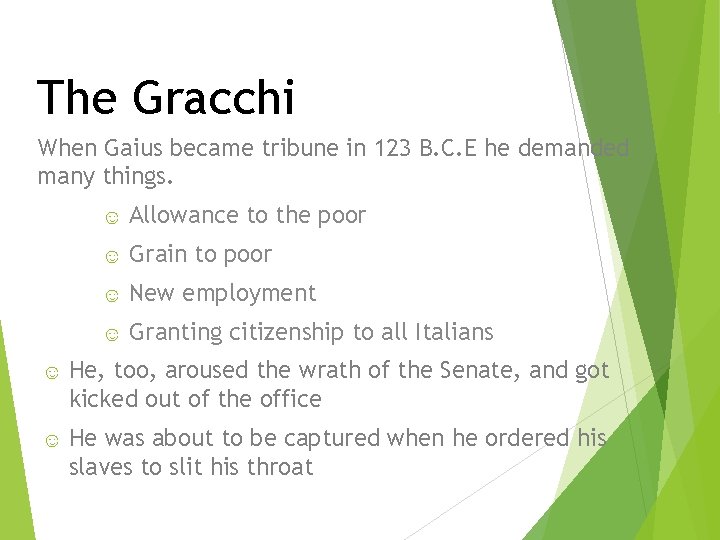 The Gracchi

When Gaius became tribune in 123 B.C.E he demanded many things.

☺ Allowance to the poor

☺ Grain to poor

☺ New employment

☺ Granting citizenship to all Italians

☺ He, too, aroused the wrath of the Senate, and got kicked out of the office

☺ He was about to be captured when he ordered his slaves to slit his throat